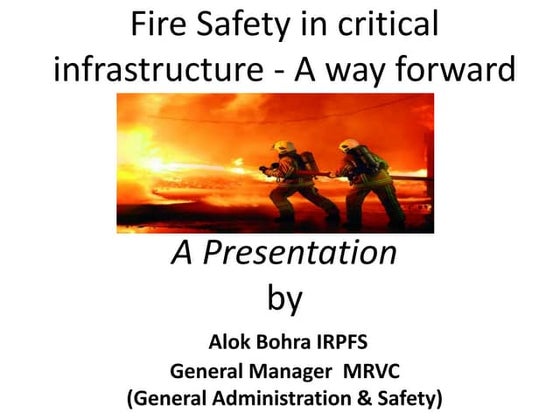 Fire Safety in critical infrastructure - A way forward

A Presentation

by

Alok Bohra IRPFS

General Manager MRVC

(General Administration & Safety)